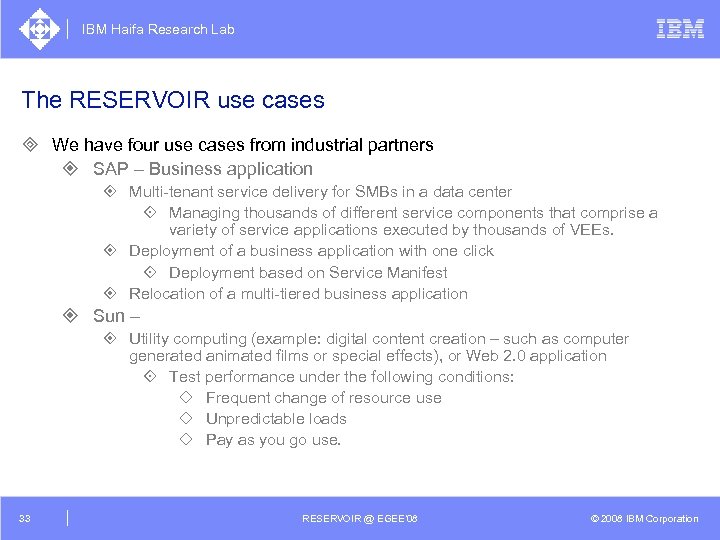 IBM Haifa Research Lab

IBM

The RESERVOIR use cases

We have four use cases from industrial partners

SAP – Business application

Multi-tenant service delivery for SMBs in a data center

Managing thousands of different service components that comprise a variety of service applications executed by thousands of VEEs.

Deployment of a business application with one click

Deployment based on Service Manifest

Relocation of a multi-tiered business application

Sun –

Utility computing (example: digital content creation – such as computer generated animated films or special effects), or Web 2.0 application

Test performance under the following conditions:

Frequent change of resource use

Unpredictable loads

Pay as you go use.

33

RESERVOIR @ EGEE'08

© 2008 IBM Corporation